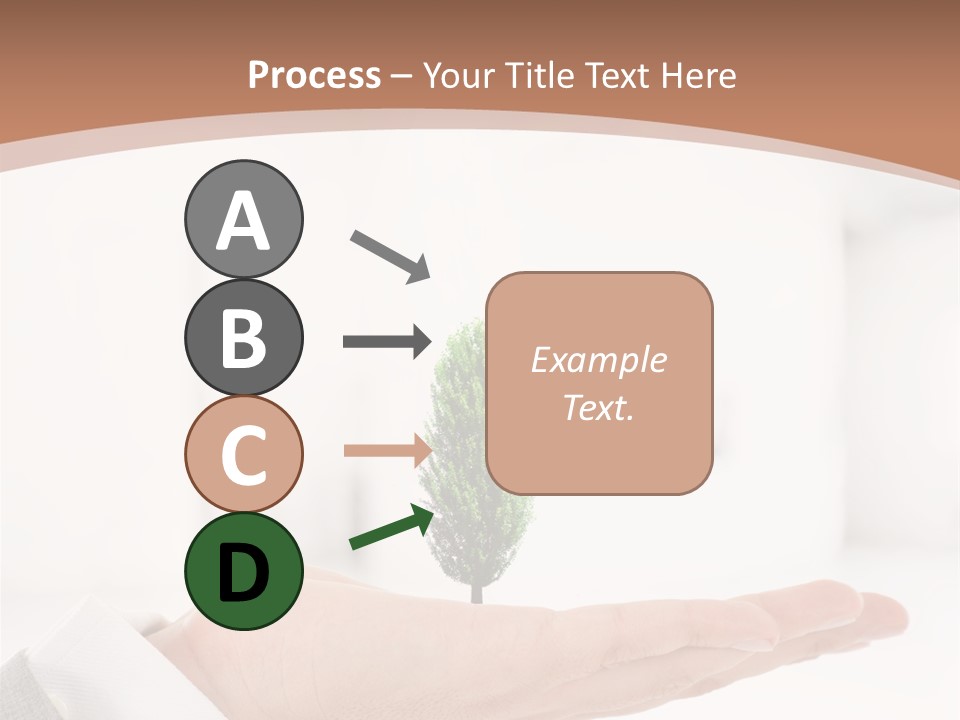 Process – Your Title Text Here

A

B

C

D

Example Text.